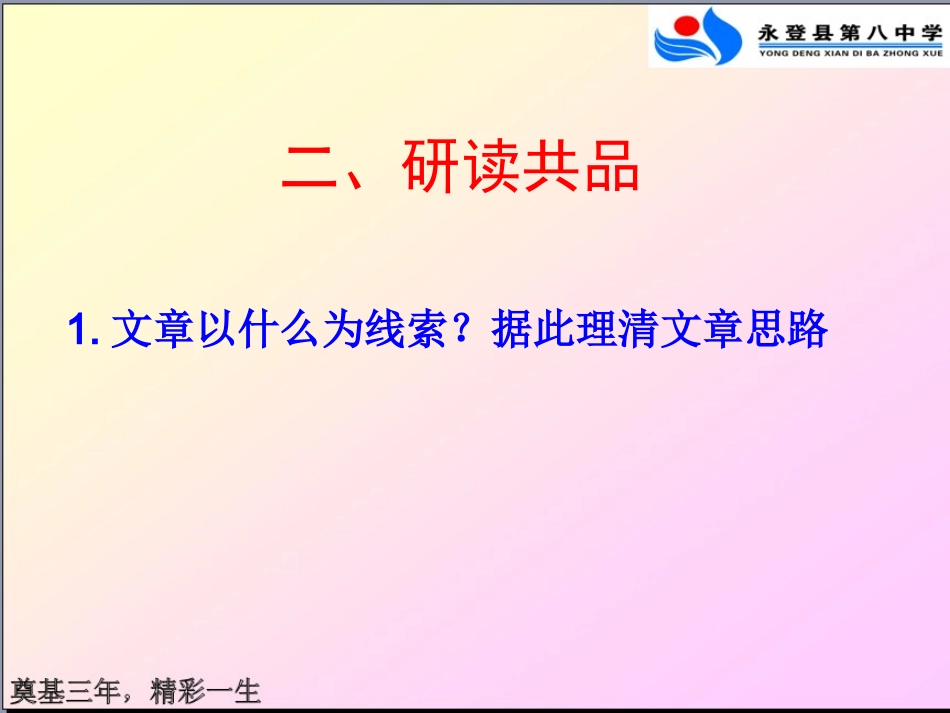 永登县第八中学
YONG DENG XIAN DI BA ZHONG XUE

二、研读共品

1. 文章以什么为线索？据此理清文章思路

奠基三年，精彩一生